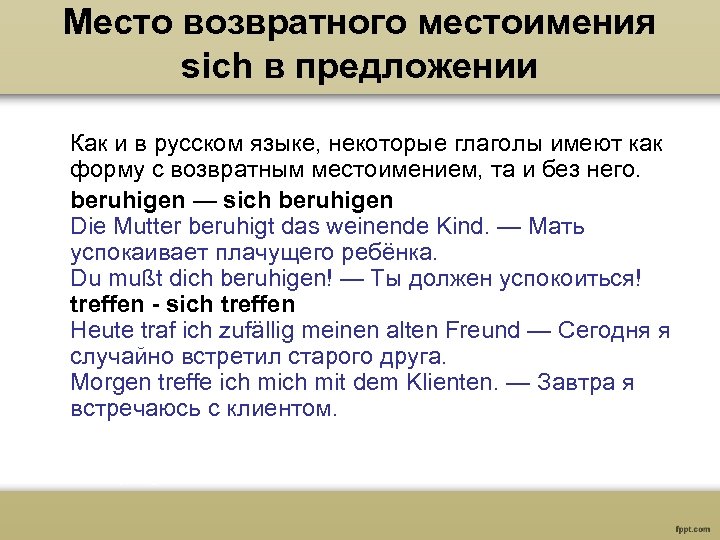 Место возвратного местоимения sich в предложении

Как и в русском языке, некоторые глаголы имеют как форму с возвратным местоимением, та и без него.

beruhigen — sich beruhigen
Die Mutter beruhigt das weinende Kind. — Мать успокаивает плачущего ребёнка.
Du mußt dich beruhigen! — Ты должен успокоиться!
treffen - sich treffen
Heute traf ich zufällig meinen alten Freund — Сегодня я случайно встретил старого друга.
Morgen treffe ich mich mit dem Klienten. — Завтра я встречаюсь с клиентом.

fppt.com